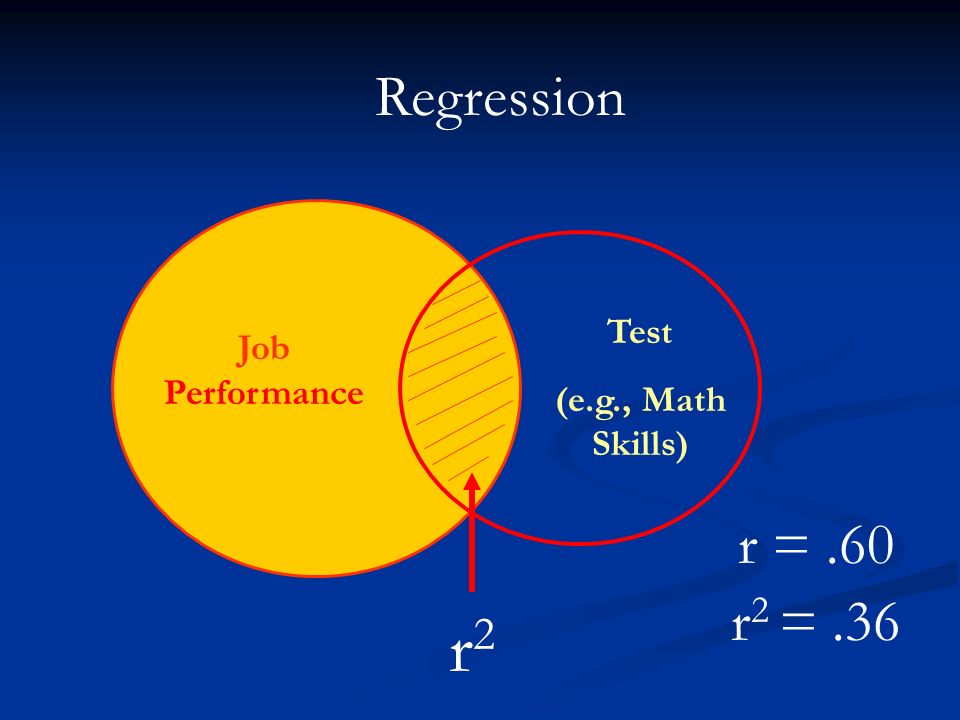 Regression

Job Performance

Test

(e.g., Math Skills)

$r^2$

$r = .60$

$r^2 = .36$